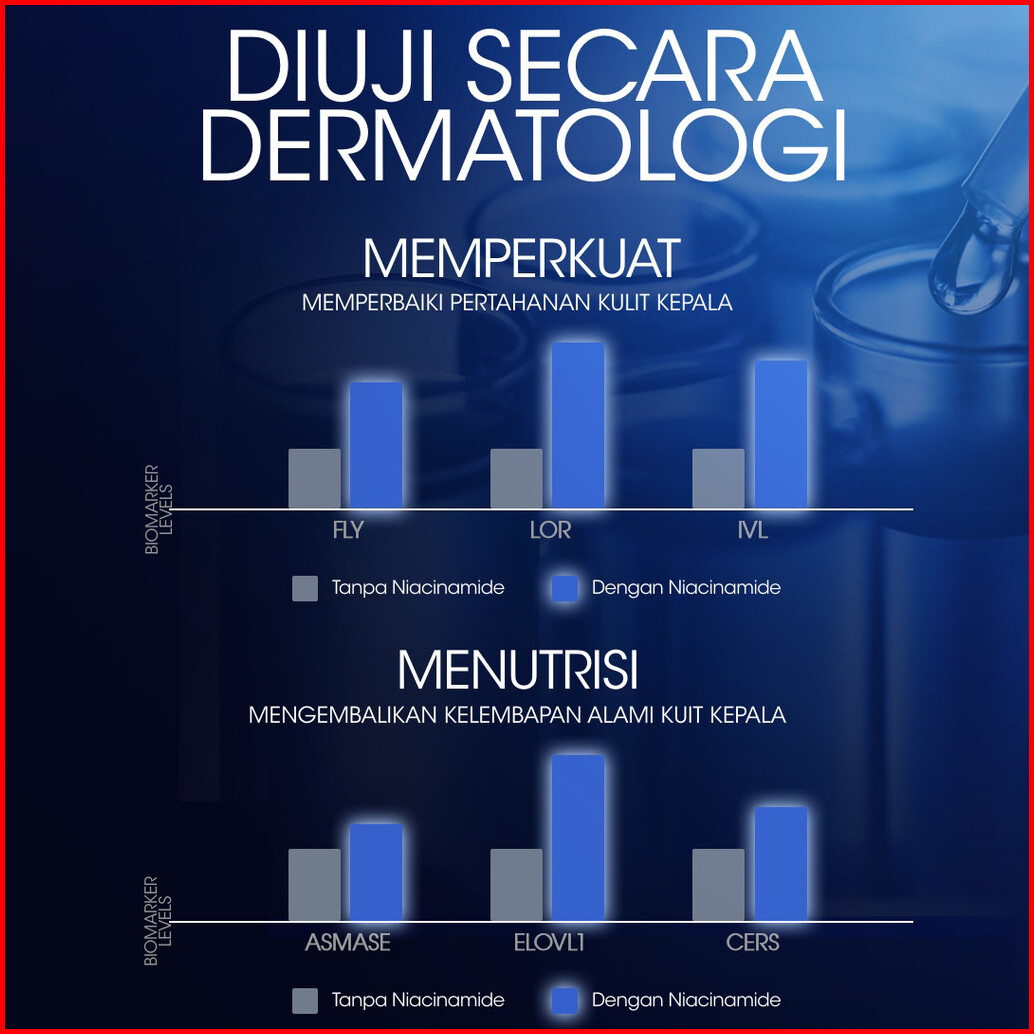 DIUJI SECARA DERMATOLOGI

MEMPERKUAT
MEMPERBAIKI PERTAHANAN KULIT KEPALA

BIOMARKER LEVELS

FLY LOR IVL

Tanpa Niacinamide Dengan Niacinamide

MENUTRISI
MENGEMBALIKAN KELEMBAPAN ALAMI KUIT KEPALA

BIOMARKER LEVELS

ASMASE ELOVL1 CERS

Tanpa Niacinamide Dengan Niacinamide